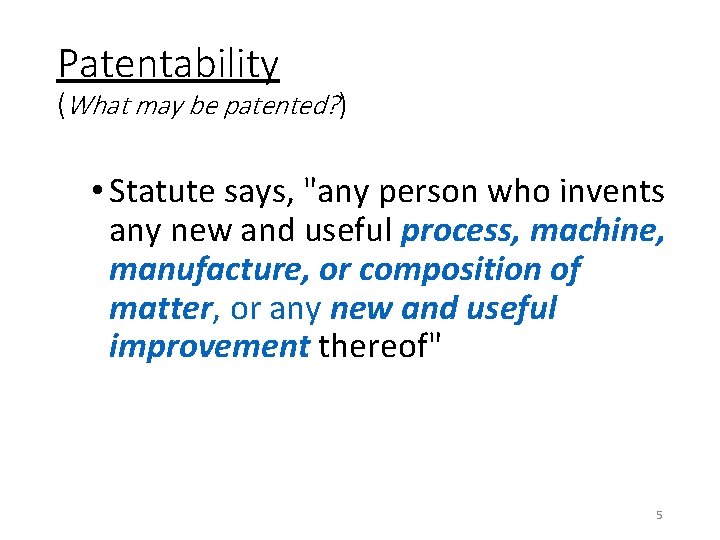 Patentability
(What may be patented?)

• Statute says, "any person who invents any new and useful process, machine, manufacture, or composition of matter, or any new and useful improvement thereof"

5